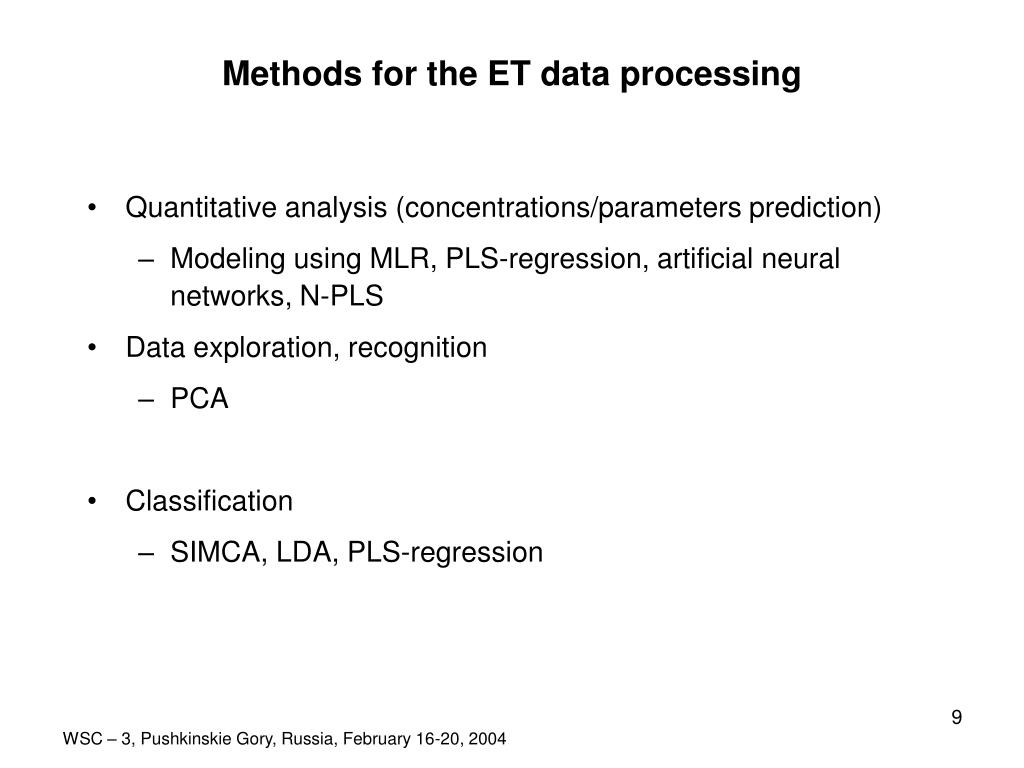 Methods for the ET data processing

• Quantitative analysis (concentrations/parameters prediction)
– Modeling using MLR, PLS-regression, artificial neural networks, N-PLS
• Data exploration, recognition
– PCA

• Classification
– SIMCA, LDA, PLS-regression

9

WSC – 3, Pushkinskie Gory, Russia, February 16-20, 2004